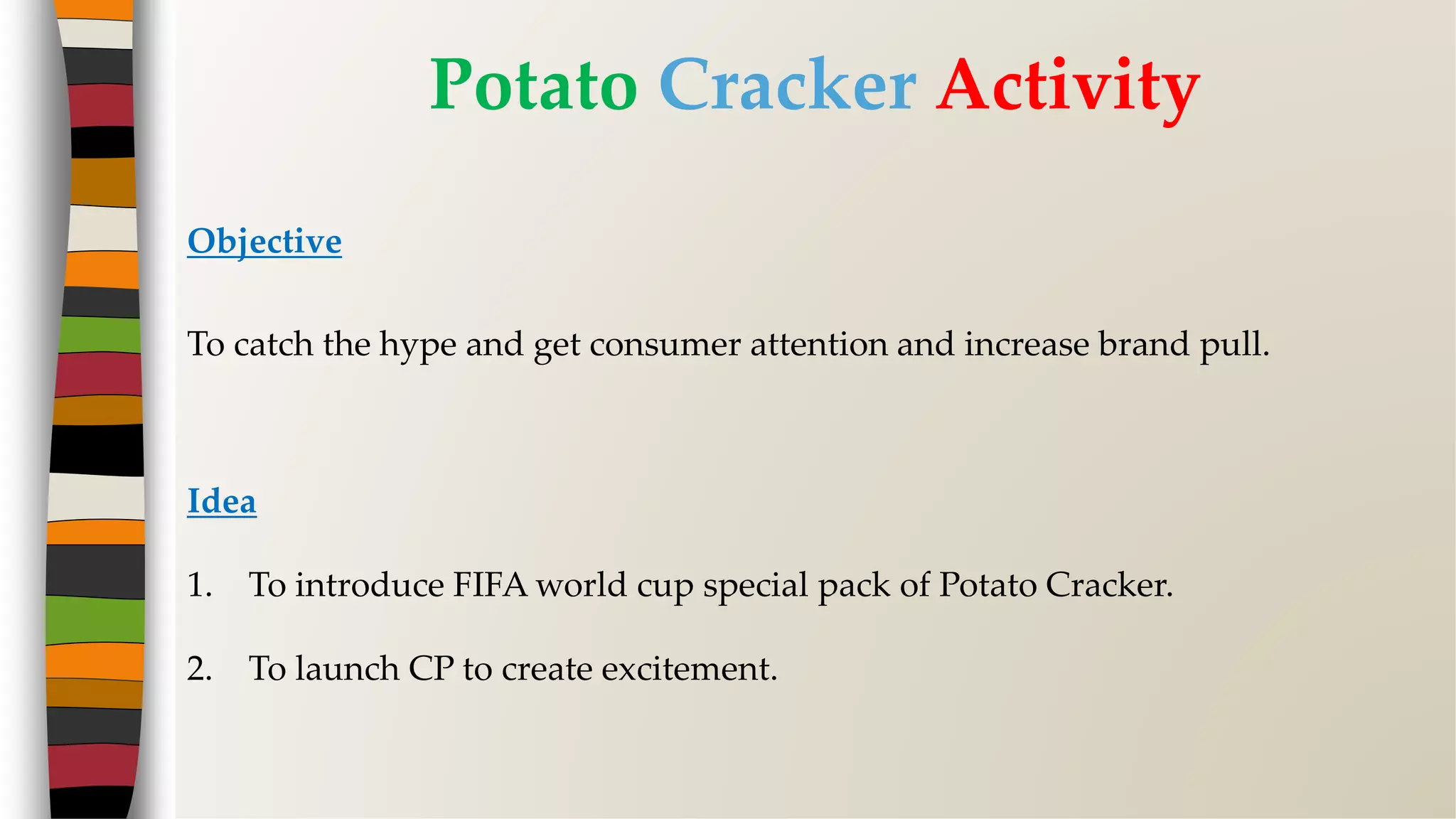 Potato Cracker Activity

Objective

To catch the hype and get consumer attention and increase brand pull.

Idea

1. To introduce FIFA world cup special pack of Potato Cracker.

2. To launch CP to create excitement.